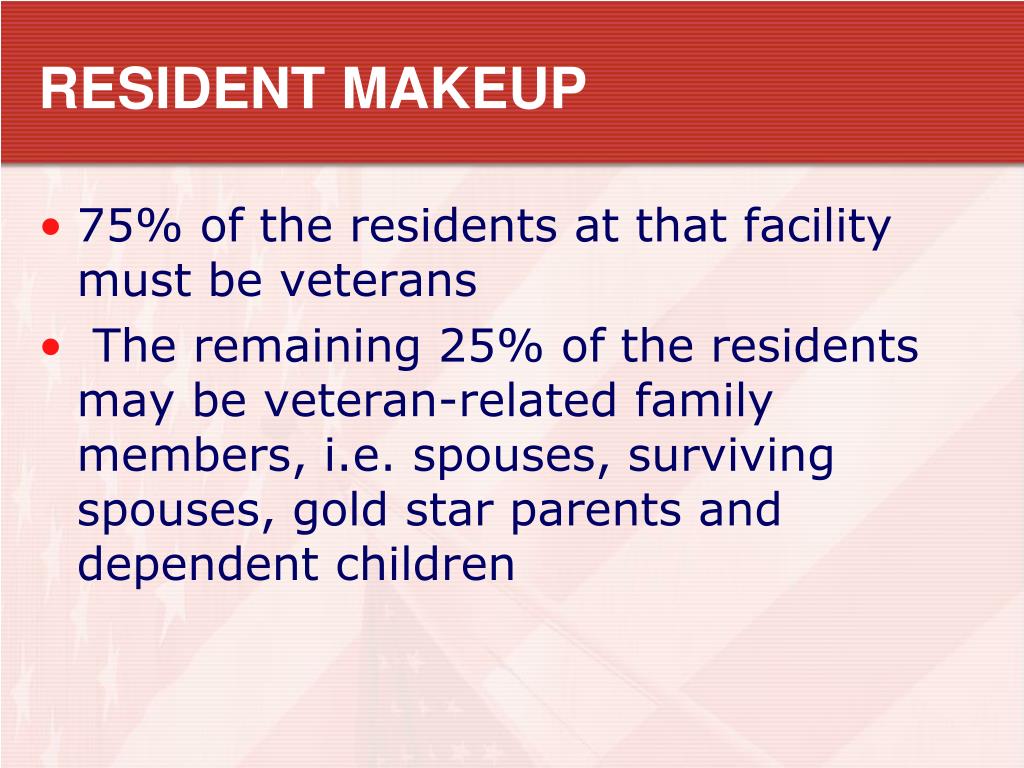 RESIDENT MAKEUP

• 75% of the residents at that facility must be veterans
• The remaining 25% of the residents may be veteran-related family members, i.e. spouses, surviving spouses, gold star parents and dependent children